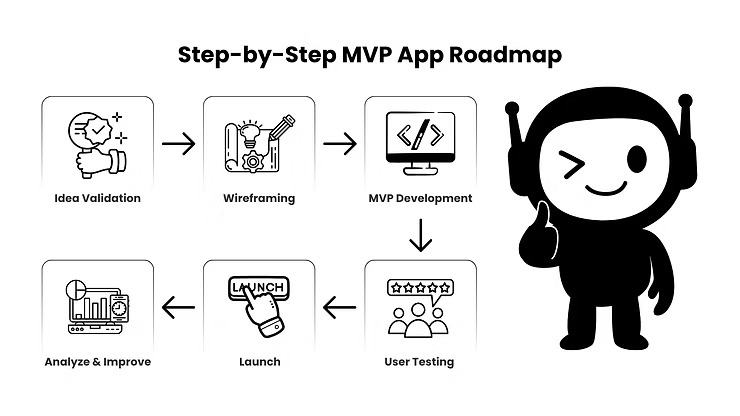 Step-by-Step MVP App Roadmap

Idea Validation

Wireframing

MVP Development

User Testing

LAUNCH

Launch

Analyze & Improve